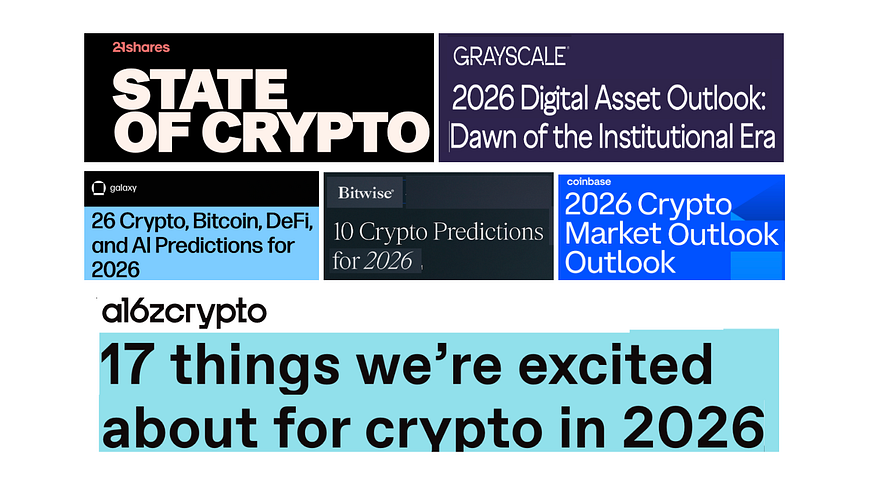 21shares

STATE OF CRYPTO

GRAYSCALE

2026 Digital Asset Outlook: Dawn of the Institutional Era

galaxy

26 Crypto, Bitcoin, DeFi, and AI Predictions for 2026

Bitwise

10 Crypto Predictions for 2026

coinbase

2026 Crypto Market Outlook Outlook

a16zcrypto

17 things we're excited about for crypto in 2026